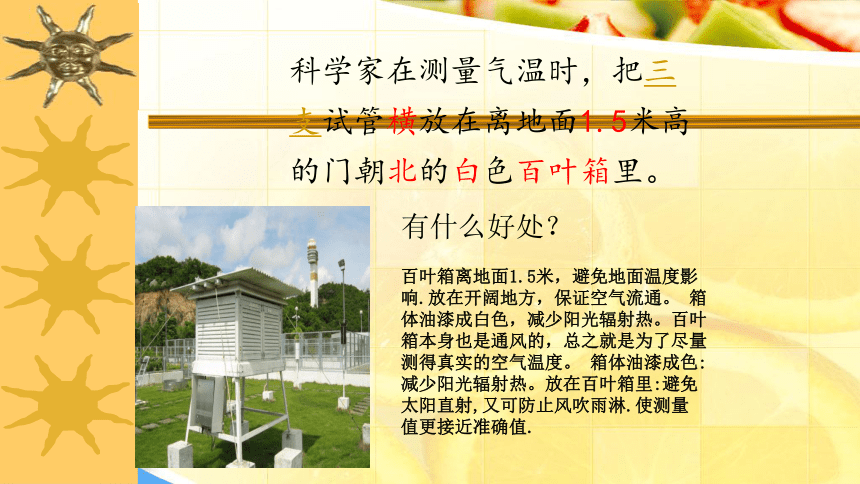 科学家在测量气温时，把三支试管横放在离地面1.5米高的门朝北的白色百叶箱里。

有什么好处？

百叶箱离地面1.5米，避免地面温度影响.放在开阔地方，保证空气流通。 箱体油漆成白色，减少阳光辐射热。百叶箱本身也是通风的，总之就是为了尽量测得真实的空气温度。 箱体油漆成色:减少阳光辐射热。放在百叶箱里:避免太阳直射,又可防止风吹雨淋.使测量值更接近准确值.